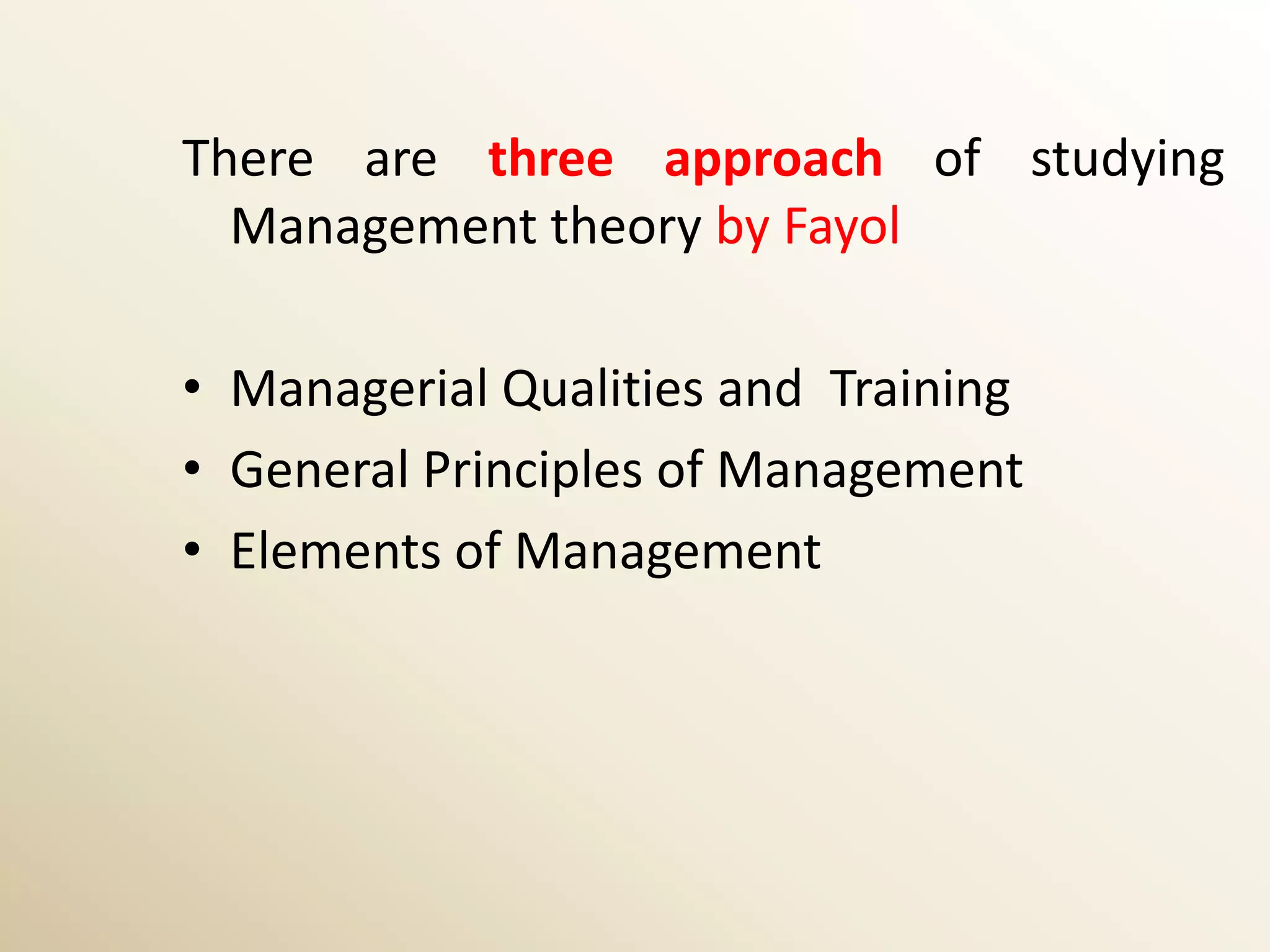 There are three approach of studying Management theory by Fayol

• Managerial Qualities and Training
• General Principles of Management
• Elements of Management